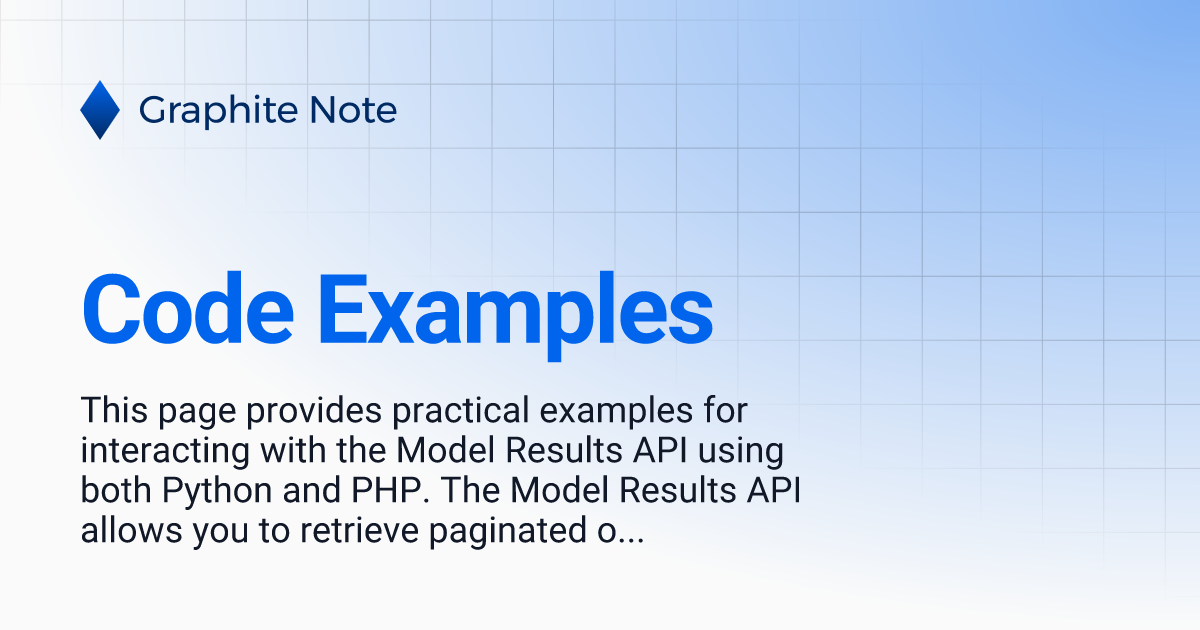 Graphite Note

Code Examples

This page provides practical examples for interacting with the Model Results API using both Python and PHP. The Model Results API allows you to retrieve paginated o...